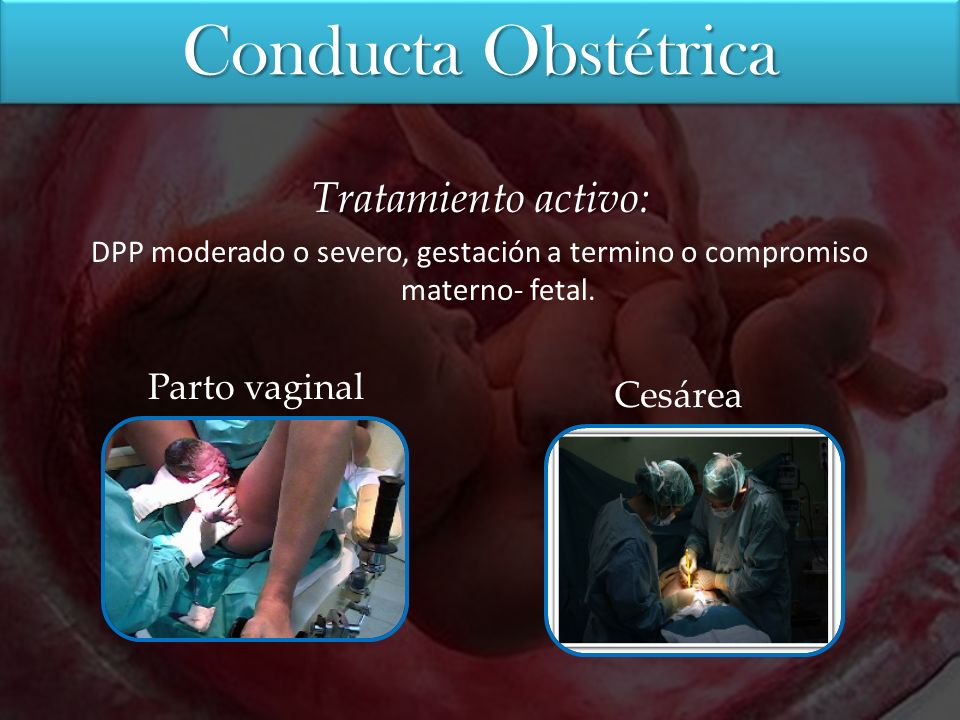 Conducta Obstétrica

Tratamiento activo:

DPP moderado o severo, gestación a termino o compromiso materno- fetal.

Parto vaginal

Cesárea